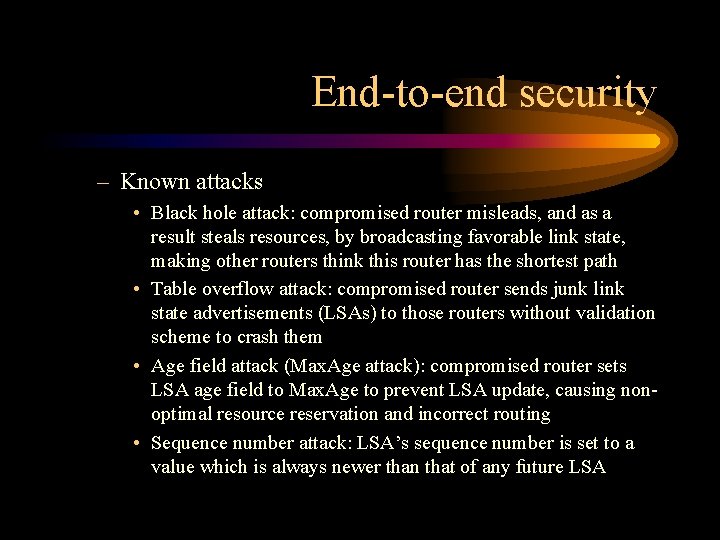 End-to-end security

– Known attacks

• Black hole attack: compromised router misleads, and as a result steals resources, by broadcasting favorable link state, making other routers think this router has the shortest path

• Table overflow attack: compromised router sends junk link state advertisements (LSAs) to those routers without validation scheme to crash them

• Age field attack (MaxAge attack): compromised router sets LSA age field to MaxAge to prevent LSA update, causing non-optimal resource reservation and incorrect routing

• Sequence number attack: LSA's sequence number is set to a value which is always newer than that of any future LSA